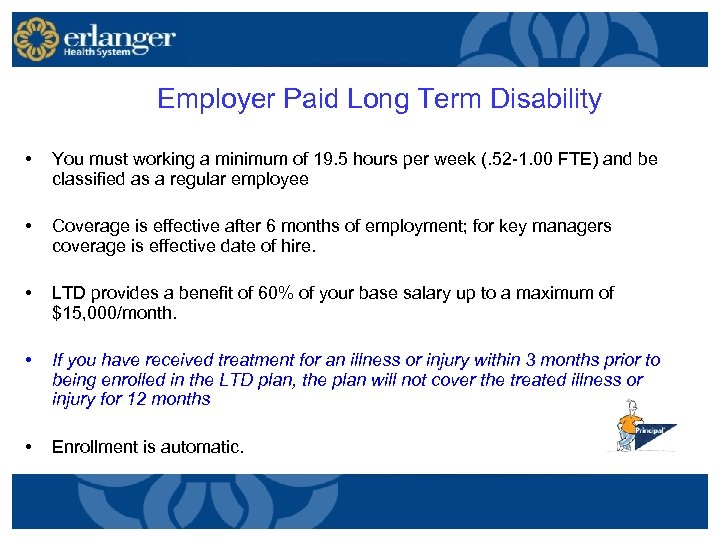 erlanger
Health System

Employer Paid Long Term Disability

• You must working a minimum of 19.5 hours per week (.52-1.00 FTE) and be classified as a regular employee

• Coverage is effective after 6 months of employment; for key managers coverage is effective date of hire.

• LTD provides a benefit of 60% of your base salary up to a maximum of $15,000/month.

• If you have received treatment for an illness or injury within 3 months prior to being enrolled in the LTD plan, the plan will not cover the treated illness or injury for 12 months

• Enrollment is automatic.

Principal